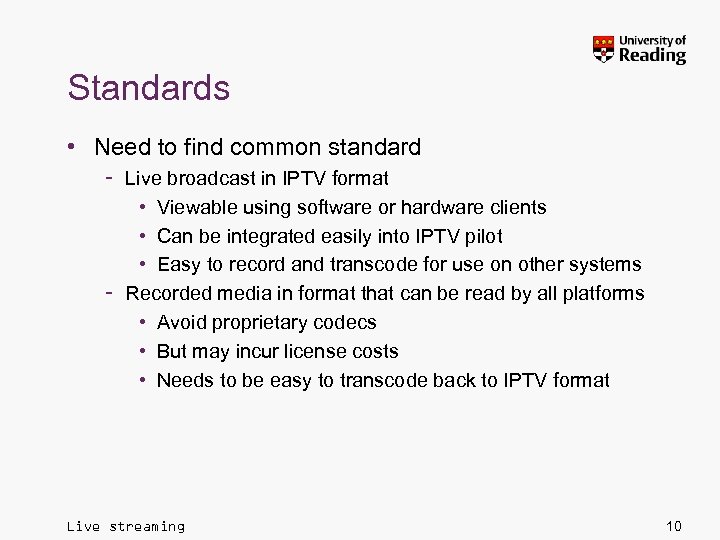 University of Reading

Standards

• Need to find common standard
  - Live broadcast in IPTV format
    • Viewable using software or hardware clients
    • Can be integrated easily into IPTV pilot
    • Easy to record and transcode for use on other systems
  - Recorded media in format that can be read by all platforms
    • Avoid proprietary codecs
    • But may incur license costs
    • Needs to be easy to transcode back to IPTV format

Live streaming

10